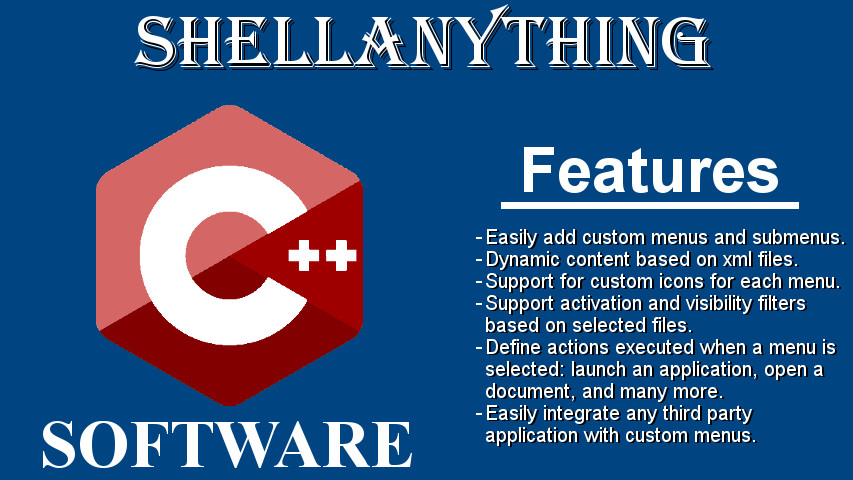 SHELLANYTHING

C++

SOFTWARE

Features

- Easily add custom menus and submenus.
- Dynamic content based on xml files.
- Support for custom icons for each menu.
- Support activation and visibility filters based on selected files.
- Define actions executed when a menu is selected: launch an application, open a document, and many more.
- Easily integrate any third party application with custom menus.